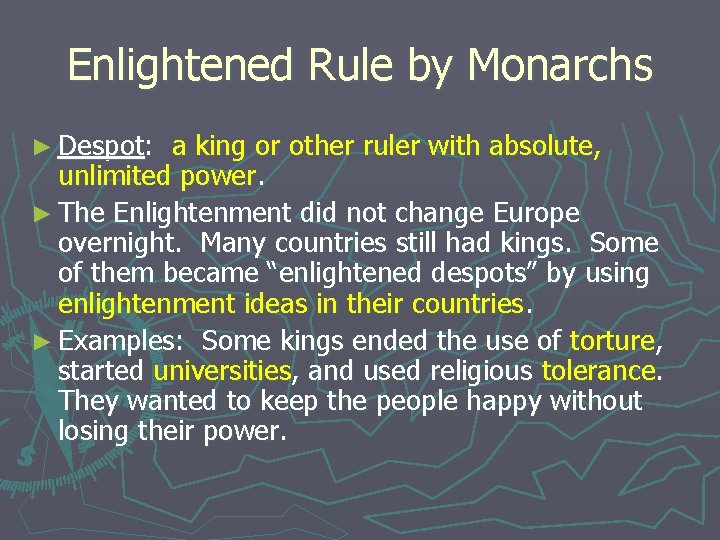 Enlightened Rule by Monarchs

► Despot: a king or other ruler with absolute, unlimited power.

► The Enlightenment did not change Europe overnight. Many countries still had kings. Some of them became "enlightened despots" by using enlightenment ideas in their countries.

► Examples: Some kings ended the use of torture, started universities, and used religious tolerance. They wanted to keep the people happy without losing their power.